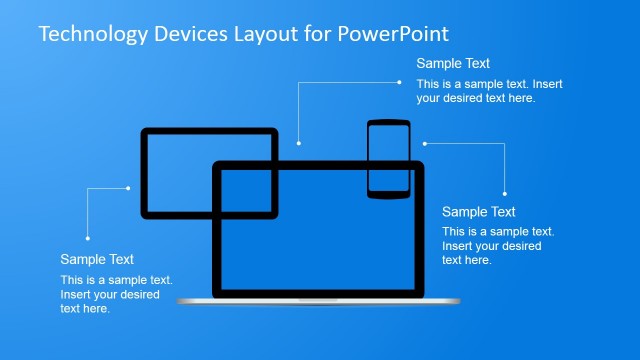 Technology Devices Layout for PowerPoint

Sample Text
This is a sample text. Insert your desired text here.

Sample Text
This is a sample text. Insert your desired text here.

Sample Text
This is a sample text. Insert your desired text here.